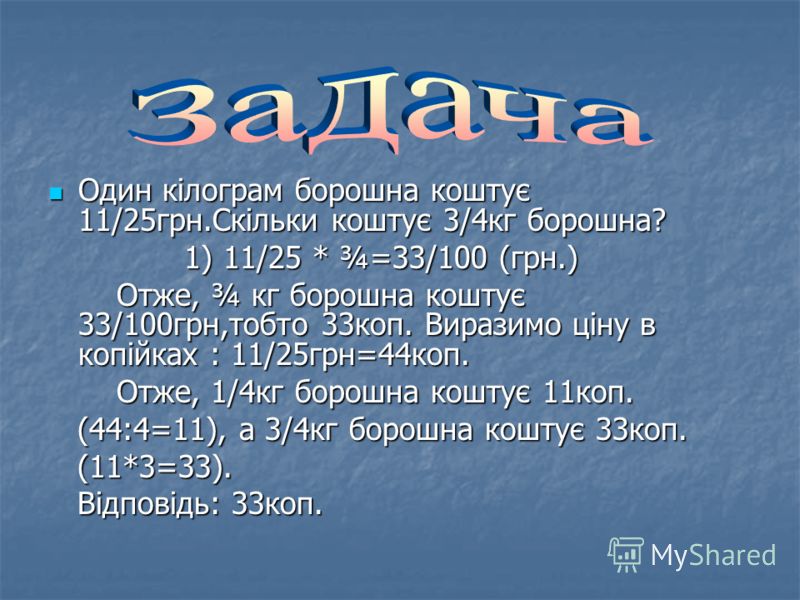 задача

Один кілограм борошна коштує 11/25грн.Скільки коштує 3/4кг борошна?

1) 11/25 * ¾=33/100 (грн.)

Отже, ¾ кг борошна коштує 33/100грн,тобто 33коп. Виразимо ціну в копійках : 11/25грн=44коп.

Отже, 1/4кг борошна коштує 11коп.

(44:4=11), а 3/4кг борошна коштує 33коп.

(11*3=33).

Відповідь: 33коп.

MyShared